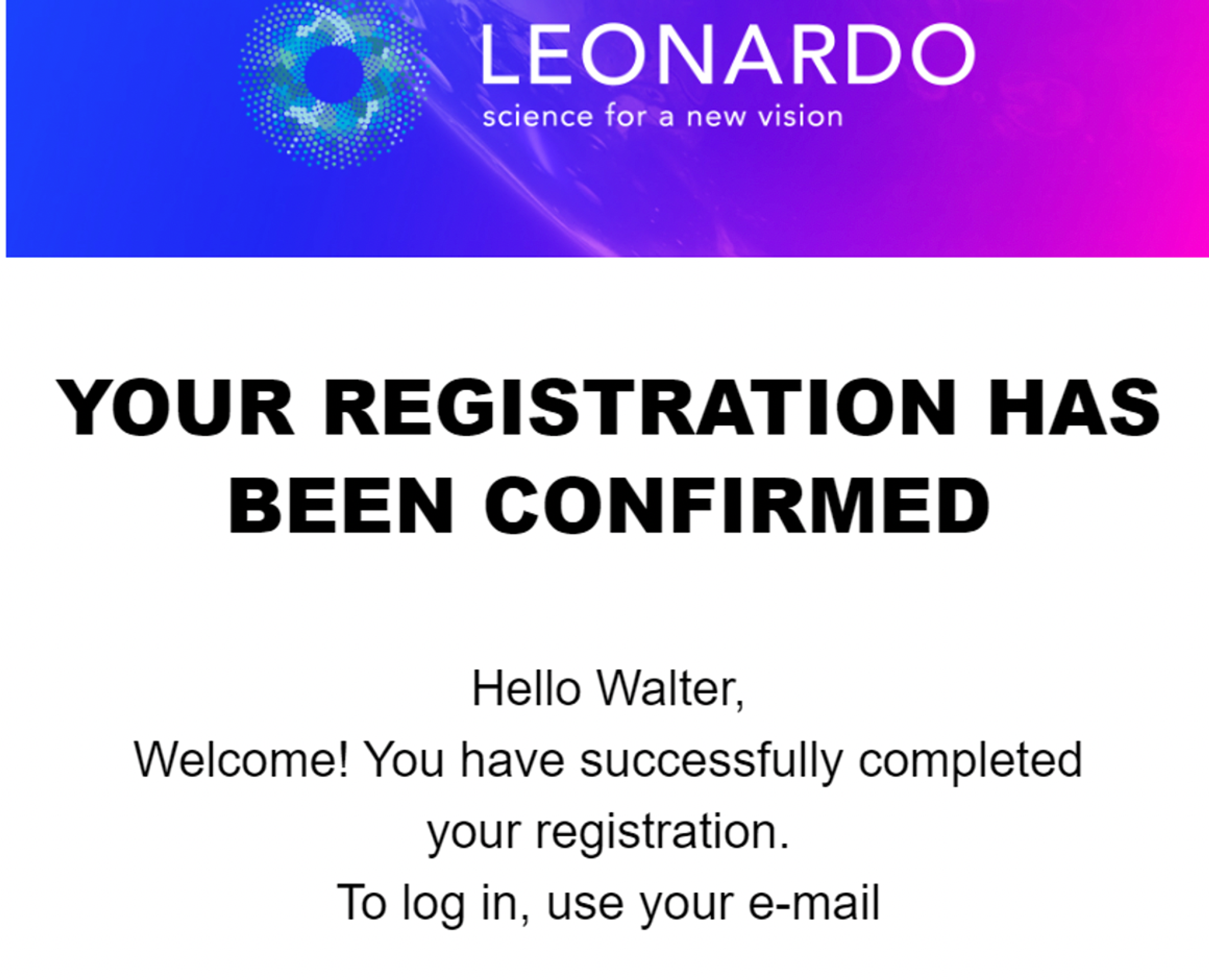 LEONARDO
science for a new vision

YOUR REGISTRATION HAS BEEN CONFIRMED

Hello Walter,
Welcome! You have successfully completed your registration.
To log in, use your e-mail